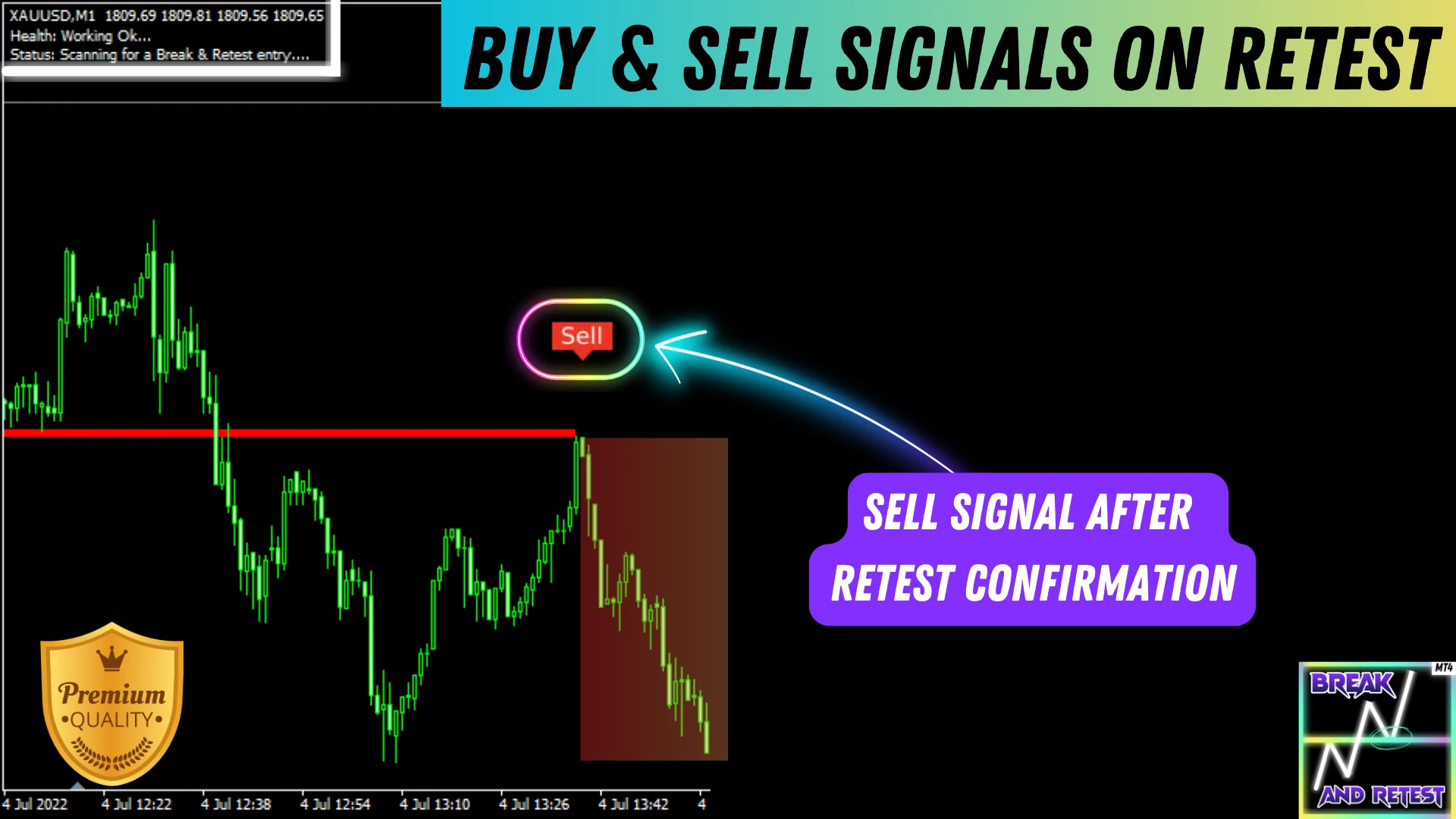 XAUUSD,M1 1809.69 1809.81 1809.56 1809.65
Health: Working Ok...
Status: Scanning for a Break & Retest entry....

BUY & SELL SIGNALS ON RETEST

Sell

SELL SIGNAL AFTER RETEST CONFIRMATION

Premium
•QUALITY•

MT4
BREAK
AND RETEST

4 Jul 2022 4 Jul 12:22 4 Jul 12:38 4 Jul 12:54 4 Jul 13:10 4 Jul 13:26 4 Jul 13:42 4